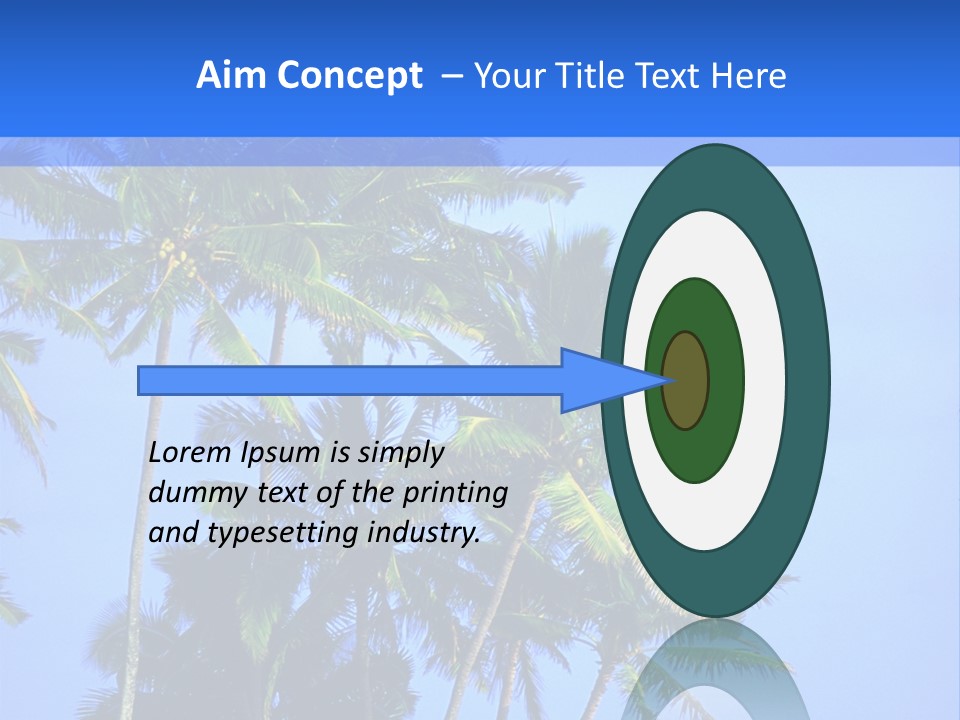 Aim Concept – Your Title Text Here

Lorem Ipsum is simply dummy text of the printing and typesetting industry.